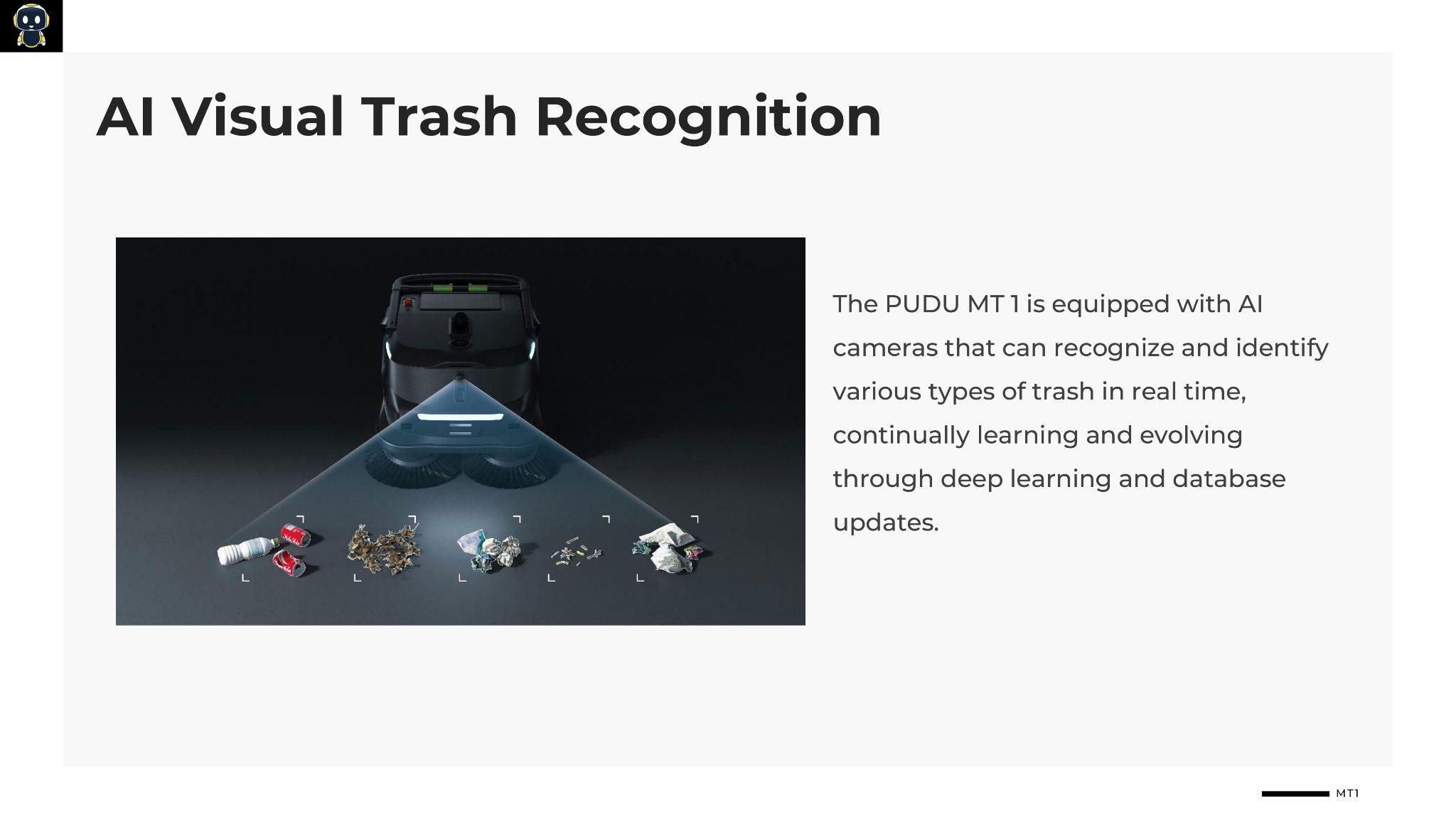 AI Visual Trash Recognition

The PUDU MT 1 is equipped with AI cameras that can recognize and identify various types of trash in real time, continually learning and evolving through deep learning and database updates.

MT1